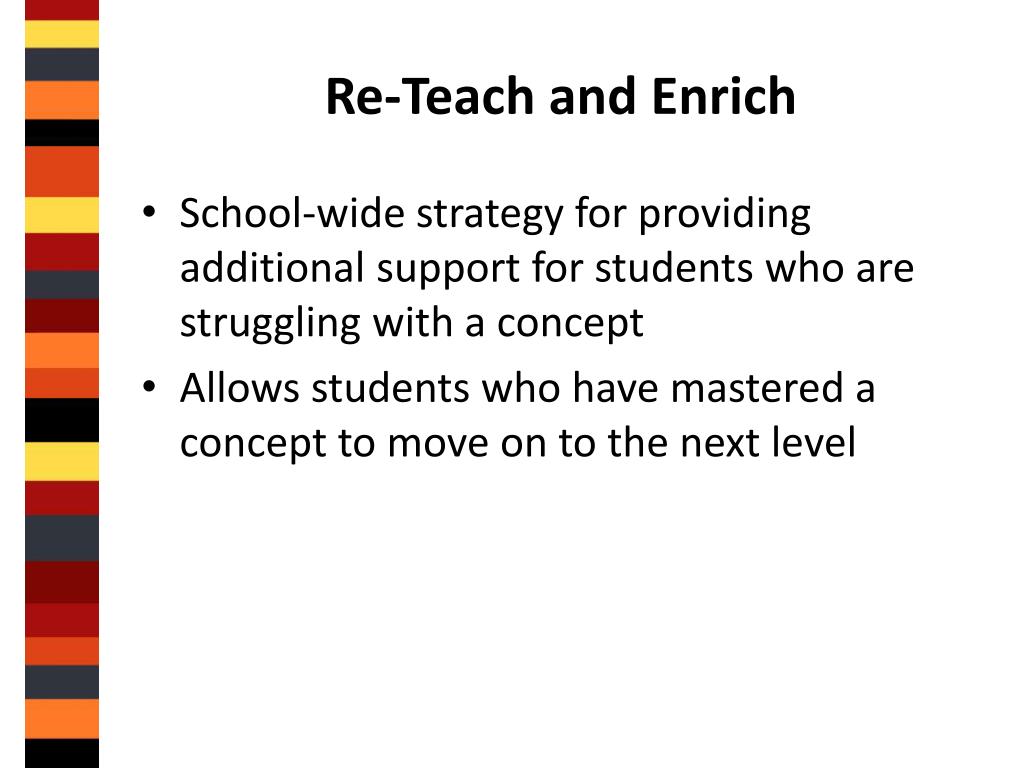 Re-Teach and Enrich

• School-wide strategy for providing additional support for students who are struggling with a concept
• Allows students who have mastered a concept to move on to the next level